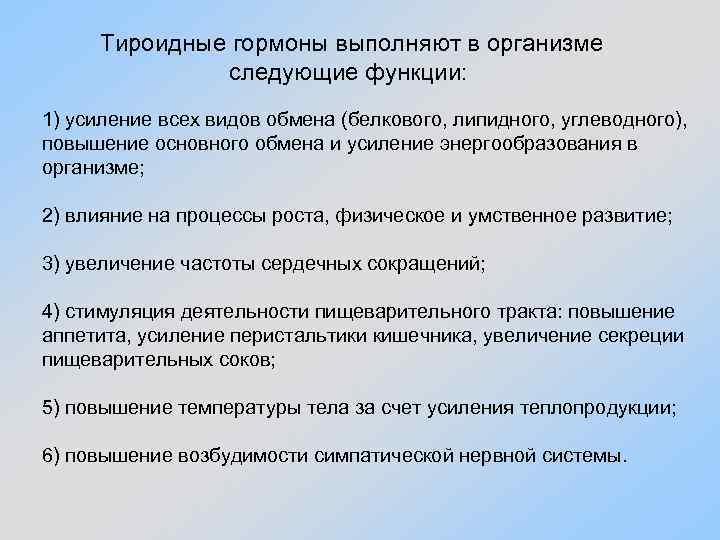 Тироидные гормоны выполняют в организме следующие функции:

1) усиление всех видов обмена (белкового, липидного, углеводного), повышение основного обмена и усиление энергообразования в организме;

2) влияние на процессы роста, физическое и умственное развитие;

3) увеличение частоты сердечных сокращений;

4) стимуляция деятельности пищеварительного тракта: повышение аппетита, усиление перистальтики кишечника, увеличение секреции пищеварительных соков;

5) повышение температуры тела за счет усиления теплопродукции;

6) повышение возбудимости симпатической нервной системы.